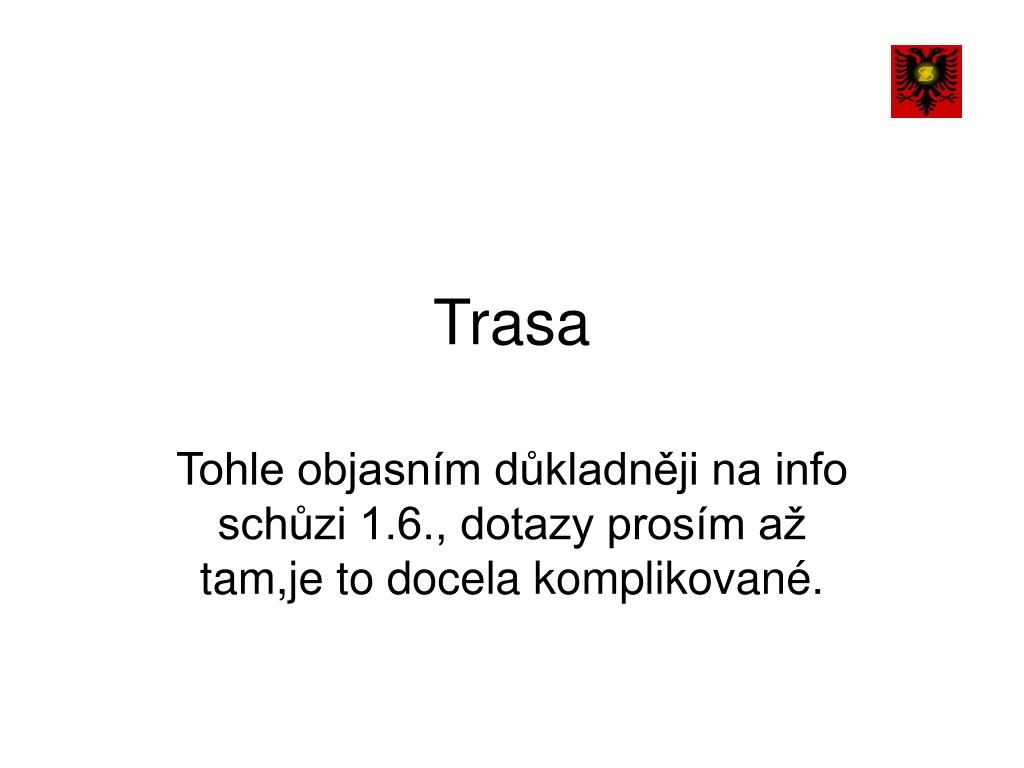 Trasa

Tohle objasním důkladněji na info schůzi 1.6., dotazy prosím až tam,je to docela komplikované.